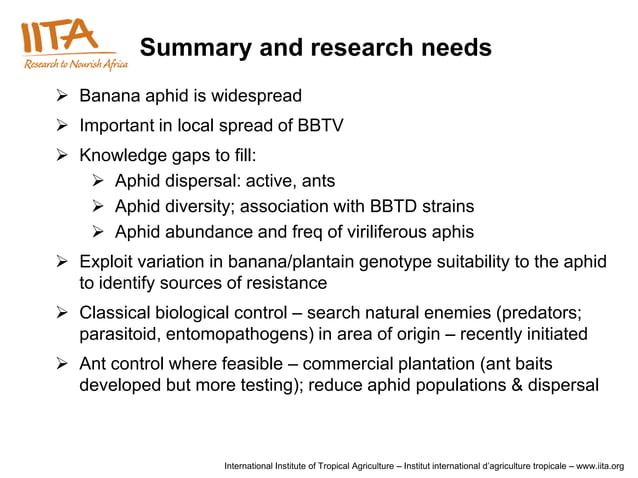 IITA
Research to Nourish Africa

Summary and research needs

➢ Banana aphid is widespread

➢ Important in local spread of BBTV

➢ Knowledge gaps to fill:

➢ Aphid dispersal: active, ants

➢ Aphid diversity; association with BBTD strains

➢ Aphid abundance and freq of viriliferous aphis

➢ Exploit variation in banana/plantain genotype suitability to the aphid to identify sources of resistance

➢ Classical biological control – search natural enemies (predators; parasitoid, entomopathogens) in area of origin – recently initiated

➢ Ant control where feasible – commercial plantation (ant baits developed but more testing); reduce aphid populations & dispersal

International Institute of Tropical Agriculture – Institut international d'agriculture tropicale – www.iita.org